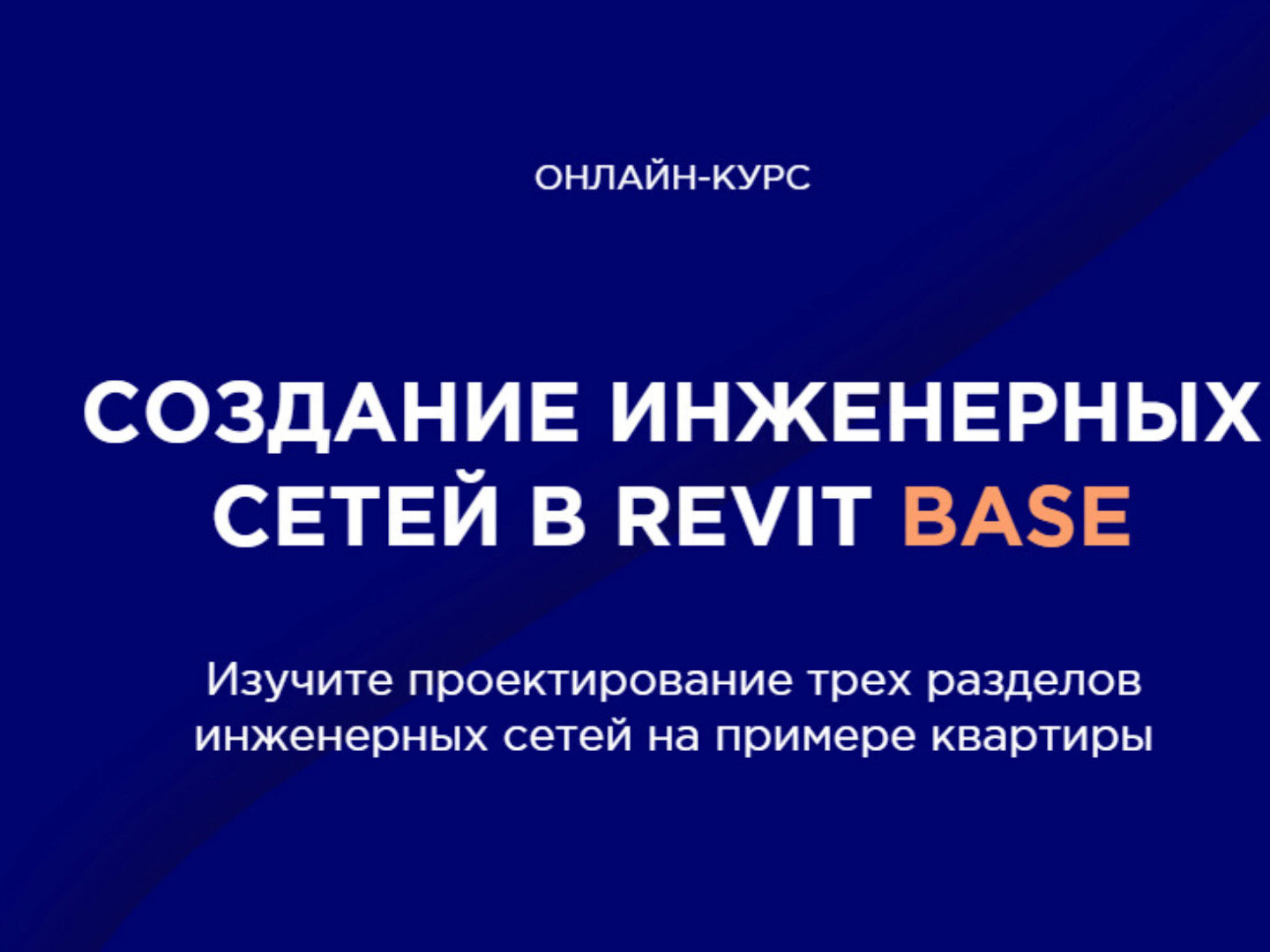 ОНЛАЙН-КУРС

СОЗДАНИЕ ИНЖЕНЕРНЫХ СЕТЕЙ В REVIT BASE

Изучите проектирование трех разделов инженерных сетей на примере квартиры